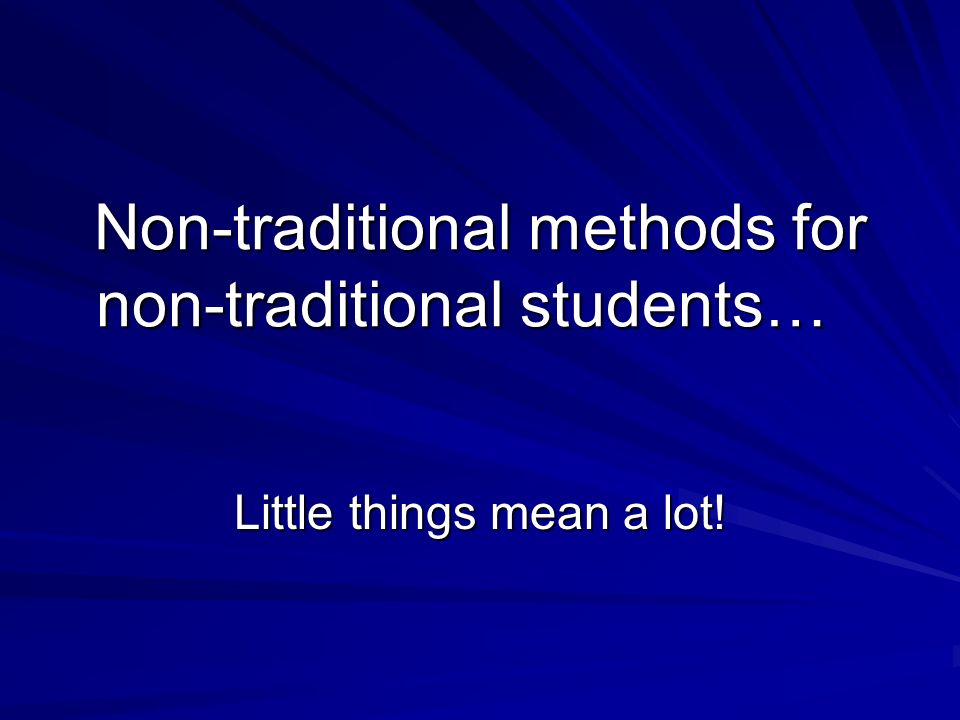 Non-traditional methods for non-traditional students…

Little things mean a lot!